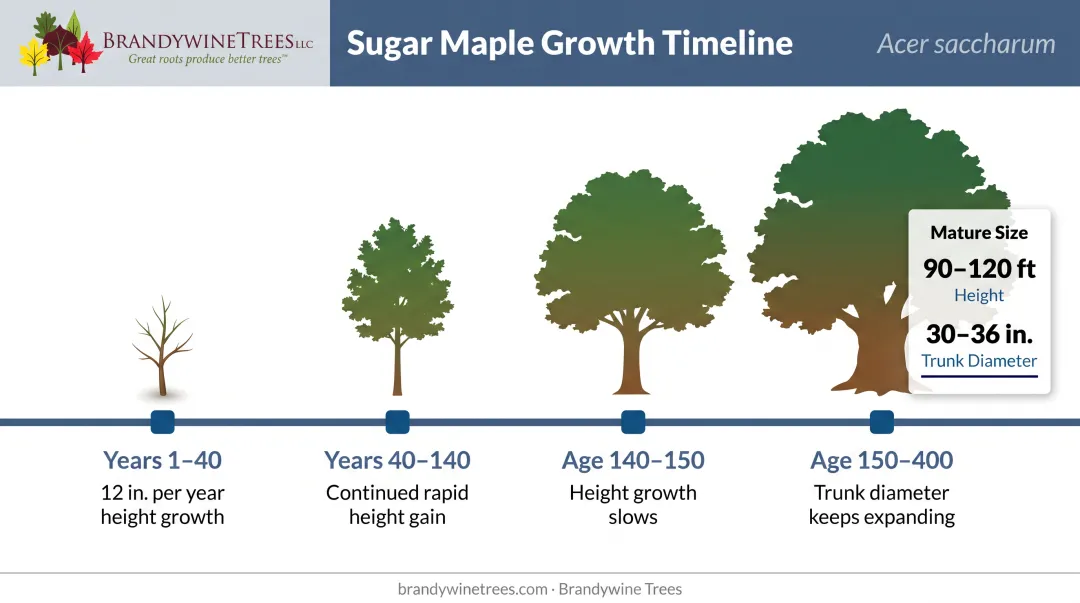 BRANDYWINETREES LLC
Great roots produce better trees™

Sugar Maple Growth Timeline

Acer saccharum

Mature Size
90–120 ft
Height
30–36 in.
Trunk Diameter

Years 1–40
12 in. per year height growth

Years 40–140
Continued rapid height gain

Age 140–150
Height growth slows

Age 150–400
Trunk diameter keeps expanding

brandywinetrees.com · Brandywine Trees